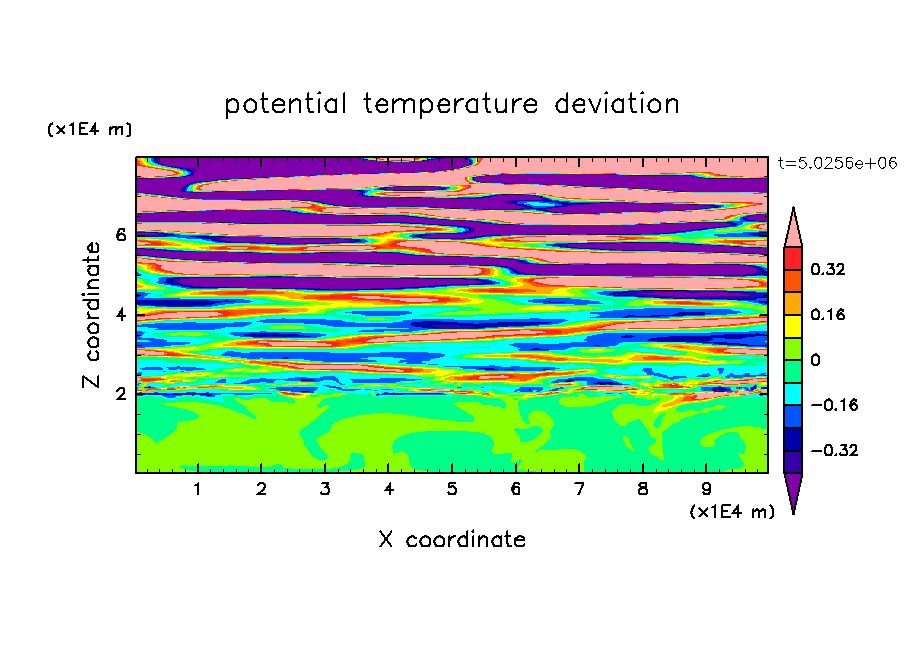 potential temperature deviation

(x1E4 m)

t=5.0256e+06

Z coordinate

6
4
2

0.32
0.16
0
−0.16
−0.32

1 2 3 4 5 6 7 8 9

(x1E4 m)

X coordinate